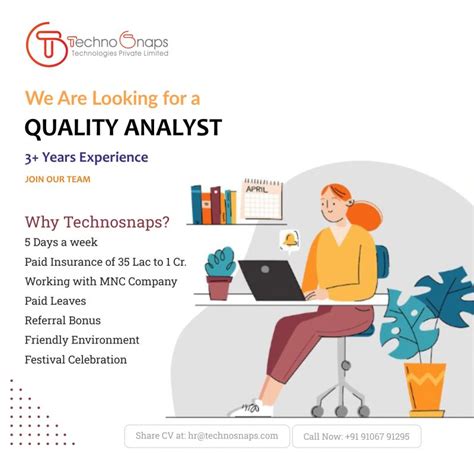 TechnoSnaps
Technologies Private Limited

We Are Looking for a
QUALITY ANALYST
3+ Years Experience
JOIN OUR TEAM

APRIL

Why Technosnaps?
5 Days a week
Paid Insurance of 35 Lac to 1 Cr.
Working with MNC Company
Paid Leaves
Referral Bonus
Friendly Environment
Festival Celebration

Share CV at: hr@technosnaps.com
Call Now: +91 91067 91295